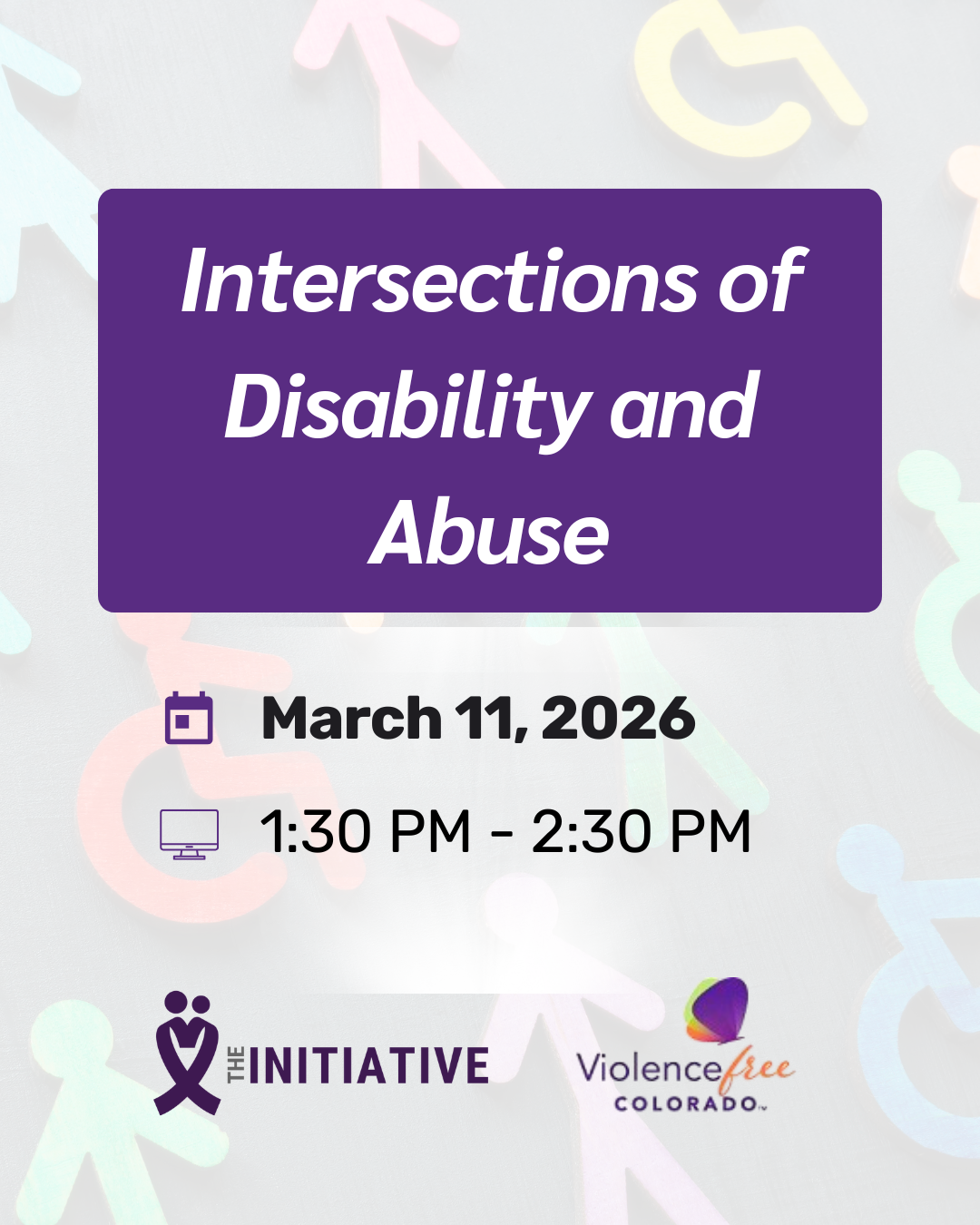 Intersections of Disability and Abuse

March 11, 2026

1:30 PM - 2:30 PM

THE INITIATIVE

Violence free COLORADO